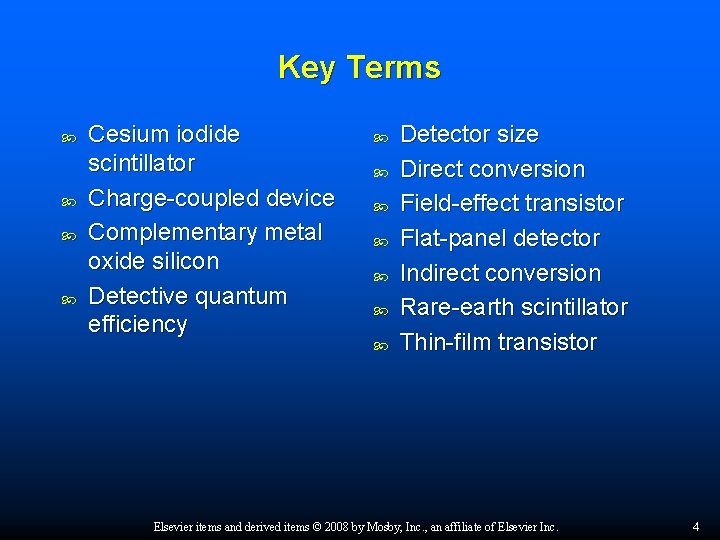 Key Terms

- Cesium iodide scintillator
- Charge-coupled device
- Complementary metal oxide silicon
- Detective quantum efficiency

- Detector size
- Direct conversion
- Field-effect transistor
- Flat-panel detector
- Indirect conversion
- Rare-earth scintillator
- Thin-film transistor

Elsevier items and derived items © 2008 by Mosby, Inc., an affiliate of Elsevier Inc.

4